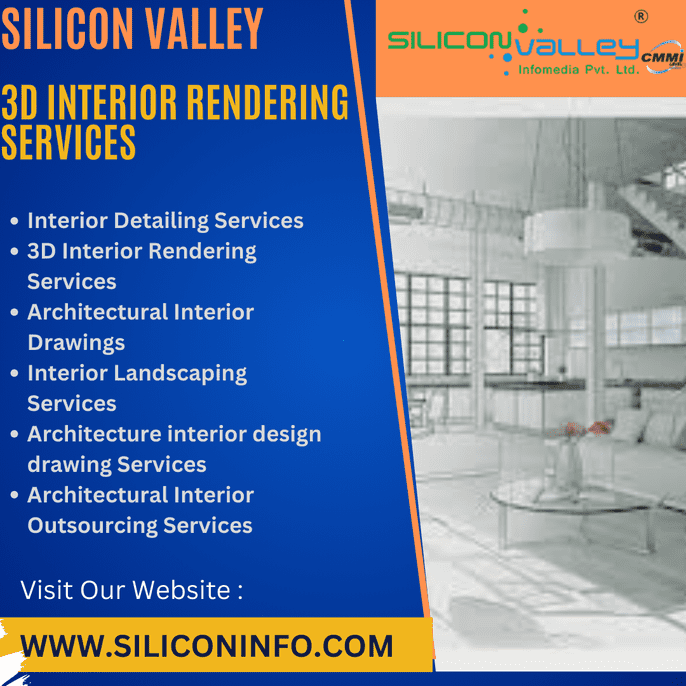 SILICON VALLEY

3D INTERIOR RENDERING SERVICES

SILICON VALLEY ® CMMI Infomedia Pvt. Ltd.

• Interior Detailing Services
• 3D Interior Rendering Services
• Architectural Interior Drawings
• Interior Landscaping Services
• Architecture interior design drawing Services
• Architectural Interior Outsourcing Services

Visit Our Website :

WWW.SILICONINFO.COM